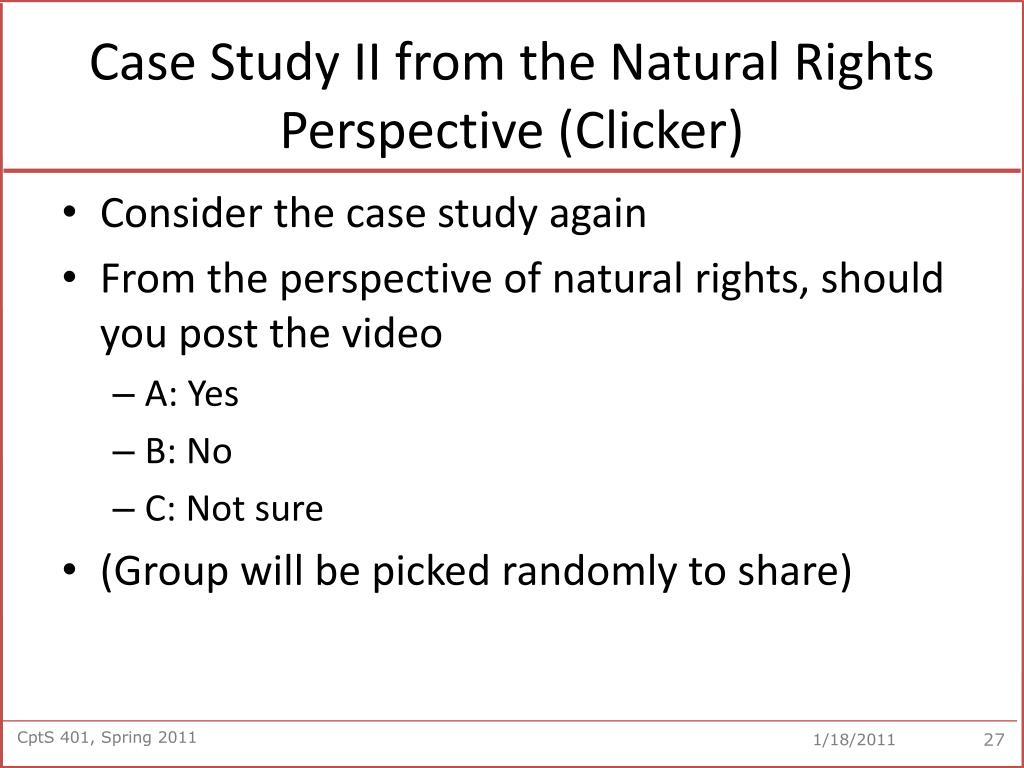 Case Study II from the Natural Rights Perspective (Clicker)

• Consider the case study again
• From the perspective of natural rights, should you post the video
– A: Yes
– B: No
– C: Not sure
• (Group will be picked randomly to share)

CptS 401, Spring 2011
1/18/2011
27